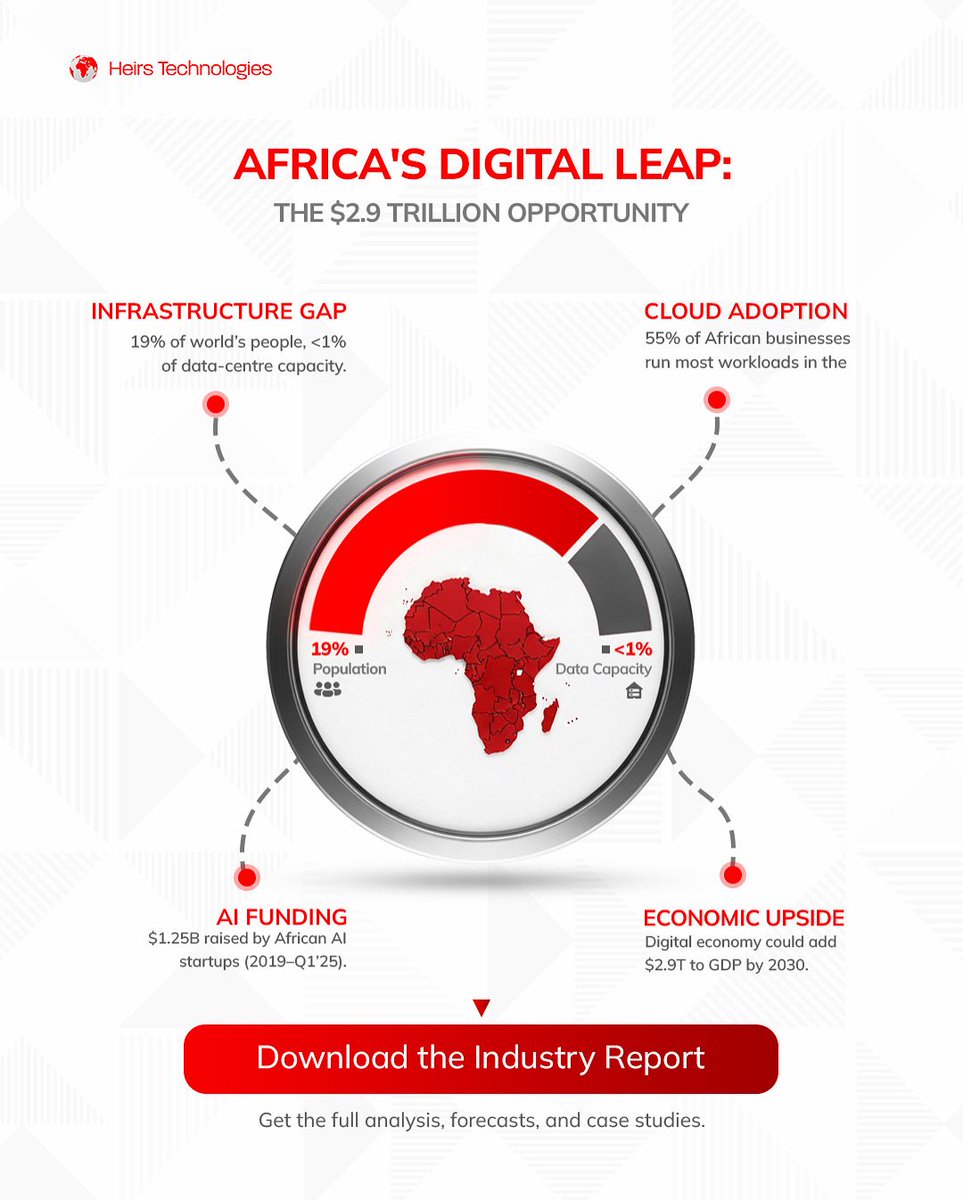 Heirs Technologies

AFRICA'S DIGITAL LEAP:

THE $2.9 TRILLION OPPORTUNITY

INFRASTRUCTURE GAP
19% of world's people, <1% of data-centre capacity.

CLOUD ADOPTION
55% of African businesses run most workloads in the

19%
Population

<1%
Data Capacity

AI FUNDING
$1.25B raised by African AI startups (2019–Q1'25).

ECONOMIC UPSIDE
Digital economy could add $2.9T to GDP by 2030.

Download the Industry Report

Get the full analysis, forecasts, and case studies.